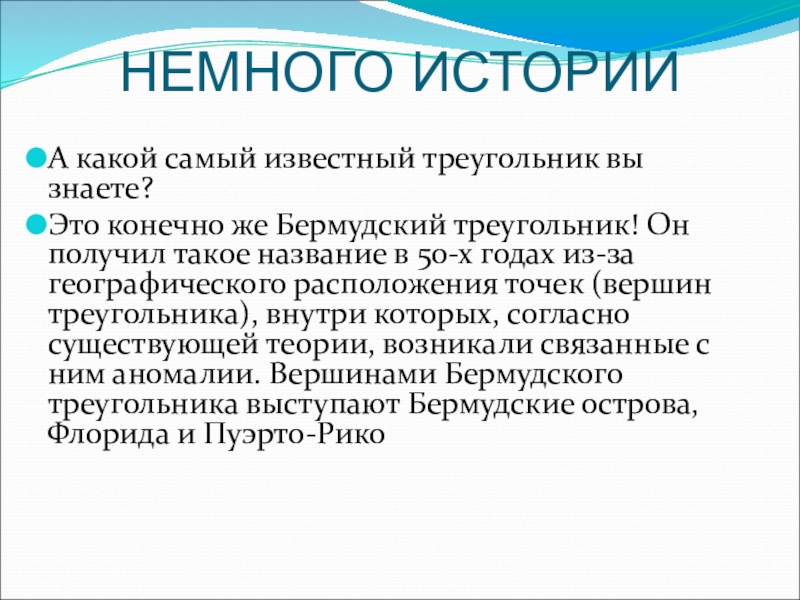 НЕМНОГО ИСТОРИИ

А какой самый известный треугольник вы знаете?

Это конечно же Бермудский треугольник! Он получил такое название в 50-х годах из-за географического расположения точек (вершин треугольника), внутри которых, согласно существующей теории, возникали связанные с ним аномалии. Вершинами Бермудского треугольника выступают Бермудские острова, Флорида и Пуэрто-Рико